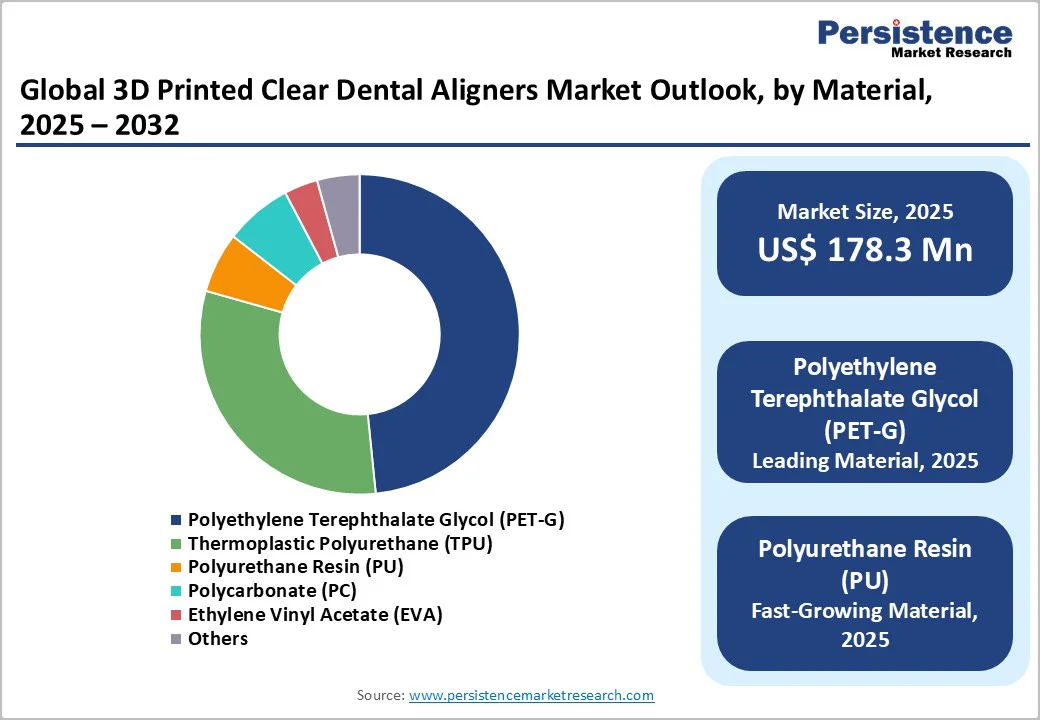 Persistence
Market Research

Global 3D Printed Clear Dental Aligners Market Outlook, by Material, 2025 – 2032

Polyethylene Terephthalate Glycol (PET-G)
Thermoplastic Polyurethane (TPU)
Polyurethane Resin (PU)
Polycarbonate (PC)
Ethylene Vinyl Acetate (EVA)
Others

Market Size, 2025
US$ 178.3 Mn

Polyethylene Terephthalate Glycol (PET-G)
Leading Material, 2025

Polyurethane Resin (PU)
Fast-Growing Material, 2025

Source: www.persistencemarketresearch.com